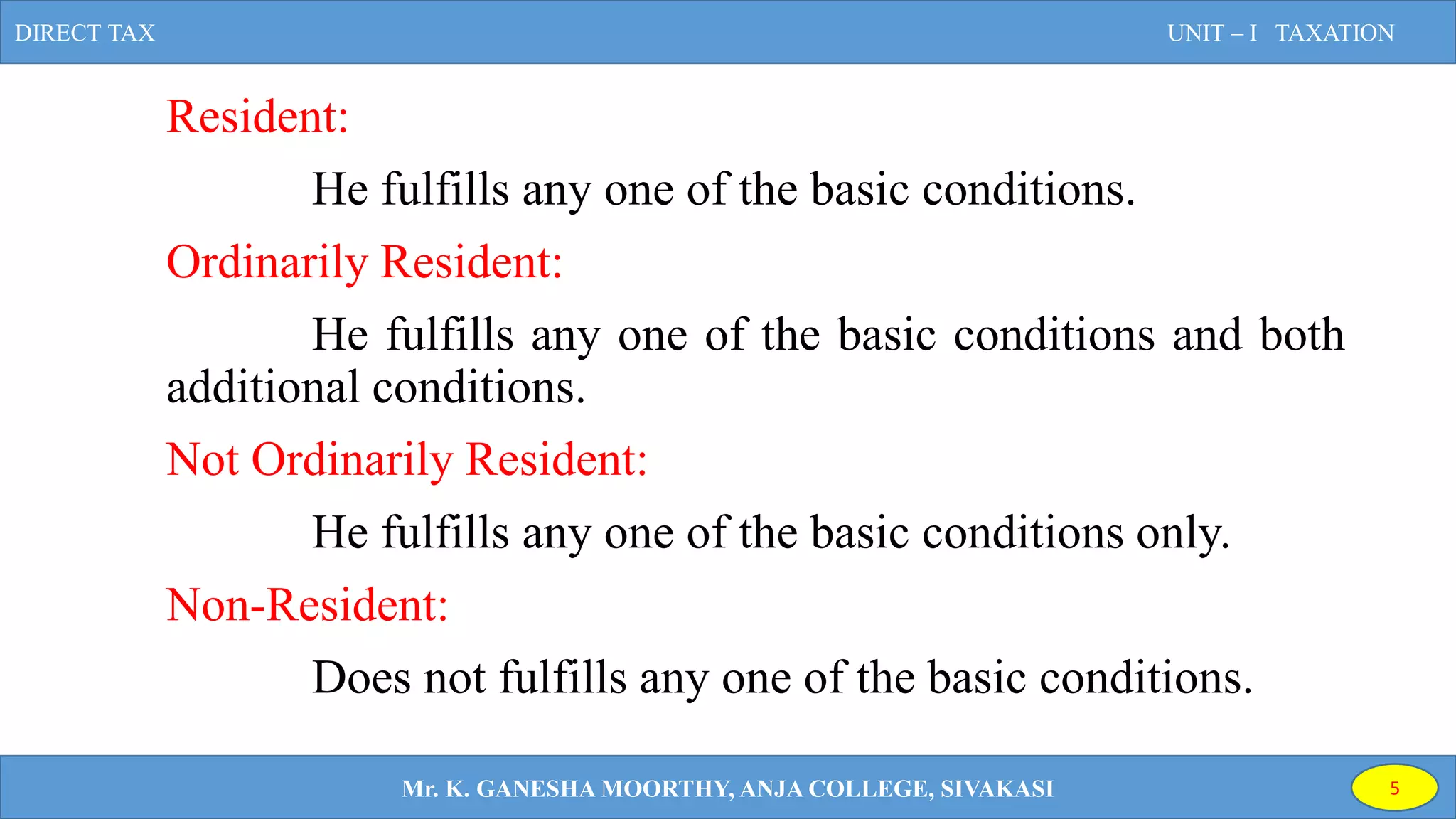 DIRECT TAX

UNIT – I TAXATION

Resident:

He fulfills any one of the basic conditions.

Ordinarily Resident:

He fulfills any one of the basic conditions and both additional conditions.

Not Ordinarily Resident:

He fulfills any one of the basic conditions only.

Non-Resident:

Does not fulfills any one of the basic conditions.

Mr. K. GANESHA MOORTHY, ANJA COLLEGE, SIVAKASI

5